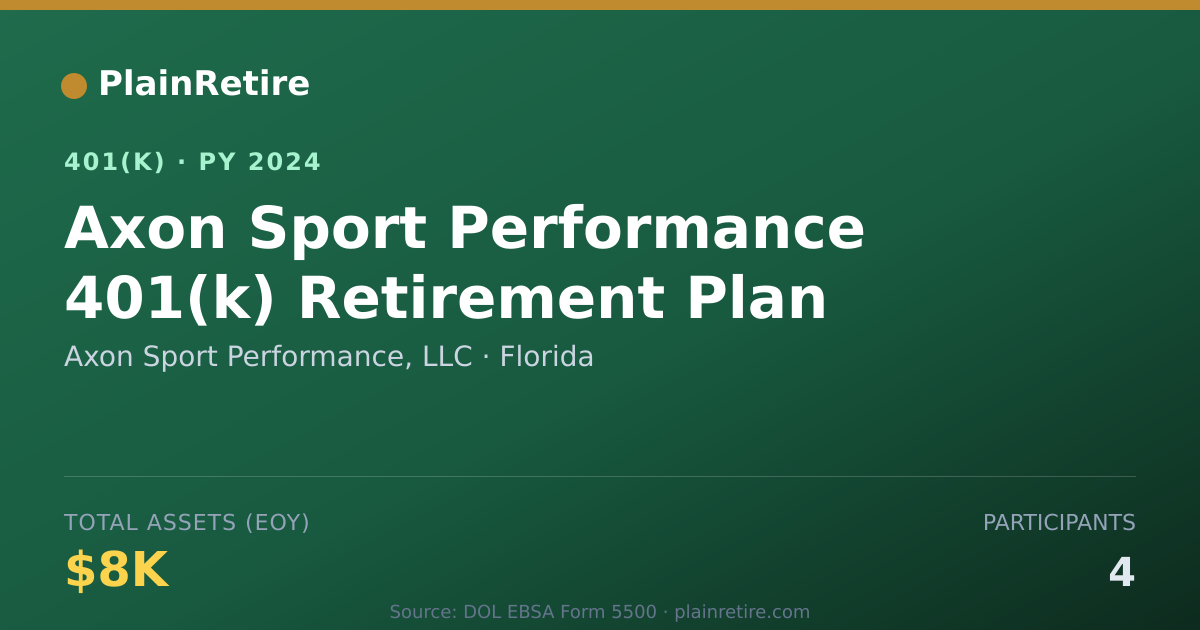 PlainRetire

401(K) · PY 2024

Axon Sport Performance 401(k) Retirement Plan

Axon Sport Performance, LLC · Florida

TOTAL ASSETS (EOY)

$8K

PARTICIPANTS

4

Source: DOL EBSA Form 5500 · plainretire.com